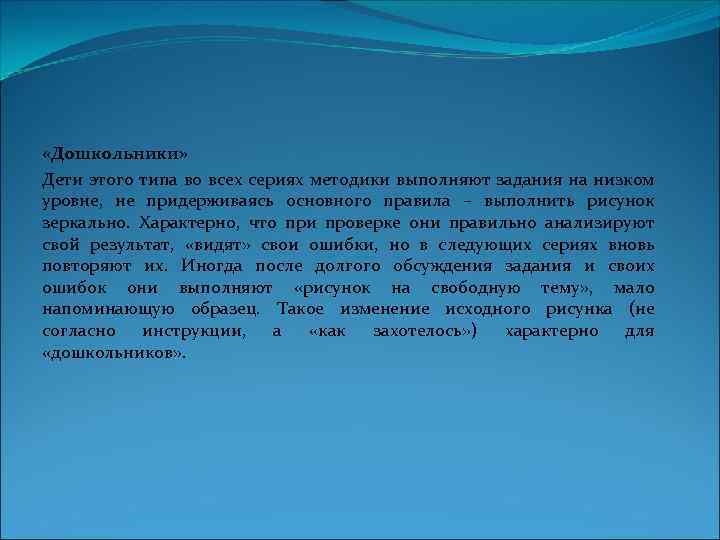 «Дошкольники»

Дети этого типа во всех сериях методики выполняют задания на низком уровне, не придерживаясь основного правила – выполнить рисунок зеркально. Характерно, что при проверке они правильно анализируют свой результат, «видят» свои ошибки, но в следующих сериях вновь повторяют их. Иногда после долгого обсуждения задания и своих ошибок они выполняют «рисунок на свободную тему», мало напоминающую образец. Такое изменение исходного рисунка (не согласно инструкции, а «как захотелось») характерно для «дошкольников».